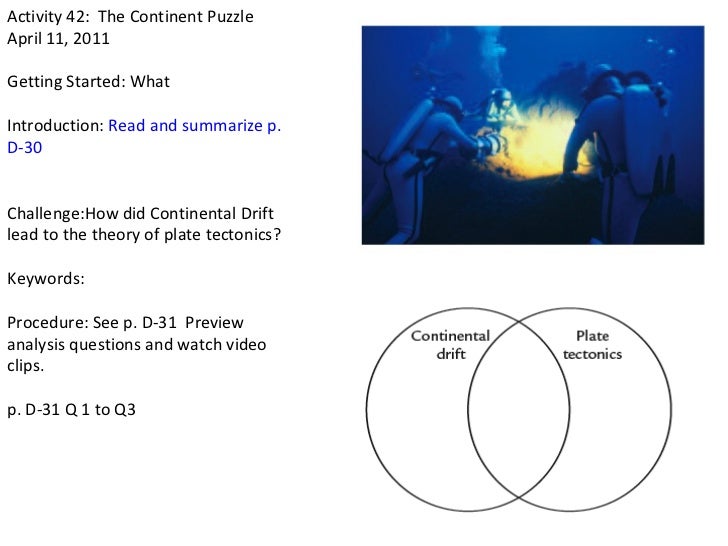 Activity 42: The Continent Puzzle
April 11, 2011

Getting Started: What

Introduction: Read and summarize p. D-30

Challenge:How did Continental Drift lead to the theory of plate tectonics?

Keywords:

Procedure: See p. D-31 Preview analysis questions and watch video clips.

p. D-31 Q 1 to Q3

Continental drift

Plate tectonics